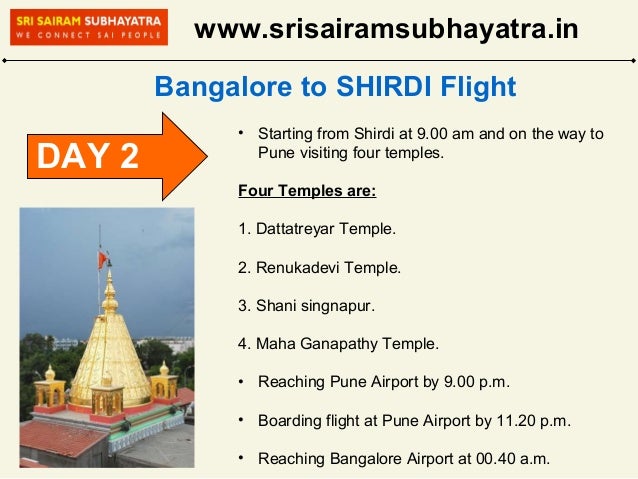 SRI SAIRAM SUBHAYATRA
WE CONNECT SAI PEOPLE

www.srisairamsubhayatra.in

Bangalore to SHIRDI Flight

DAY 2

• Starting from Shirdi at 9.00 am and on the way to Pune visiting four temples.

Four Temples are:

1. Dattatreyar Temple.

2. Renukadevi Temple.

3. Shani singnapur.

4. Maha Ganapathy Temple.

• Reaching Pune Airport by 9.00 p.m.

• Boarding flight at Pune Airport by 11.20 p.m.

• Reaching Bangalore Airport at 00.40 a.m.